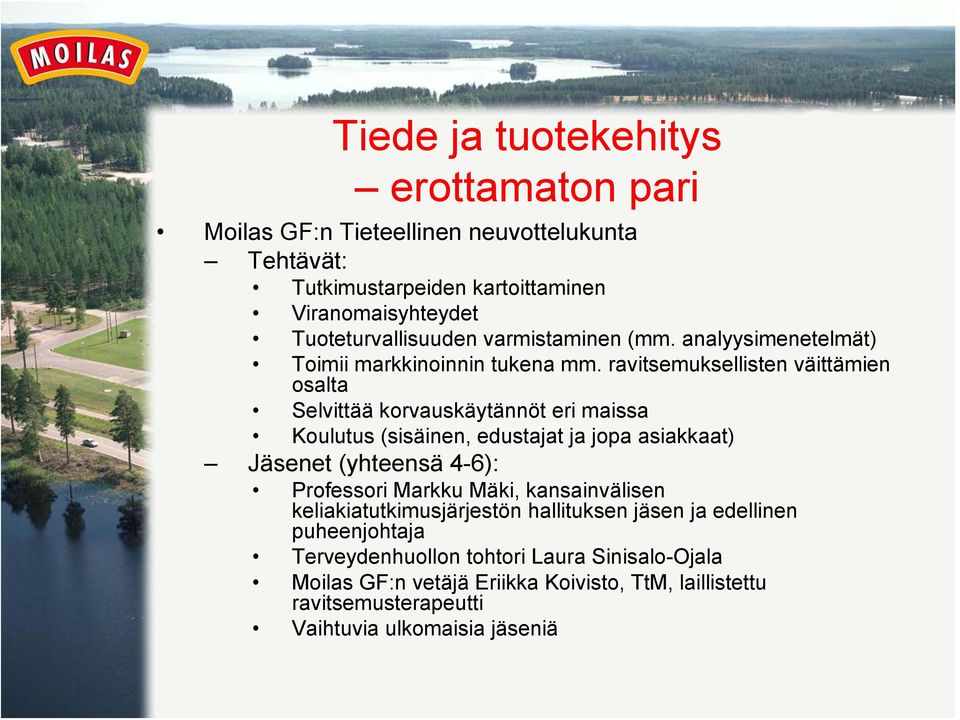 MOILAS

Tiede ja tuotekehitys – erottamaton pari

• Moilas GF:n Tieteellinen neuvottelukunta
– Tehtävät:
• Tutkimustarpeiden kartoittaminen
• Viranomaisyhteydet
• Tuoteturvallisuuden varmistaminen (mm. analyysimenetelmät)
• Toimii markkinoinnin tukena mm. ravitsemuksellisten väittämien osalta
• Selvittää korvauskäytännöt eri maissa
• Koulutus (sisäinen, edustajat ja jopa asiakkaat)
– Jäsenet (yhteensä 4-6):
• Professori Markku Mäki, kansainvälisen keliakiatutkimusjärjestön hallituksen jäsen ja edellinen puheenjohtaja
• Terveydenhuollon tohtori Laura Sinisalo-Ojala
• Moilas GF:n vetäjä Eriikka Koivisto, TtM, laillistettu ravitsemusterapeutti
• Vaihtuvia ulkomaisia jäseniä